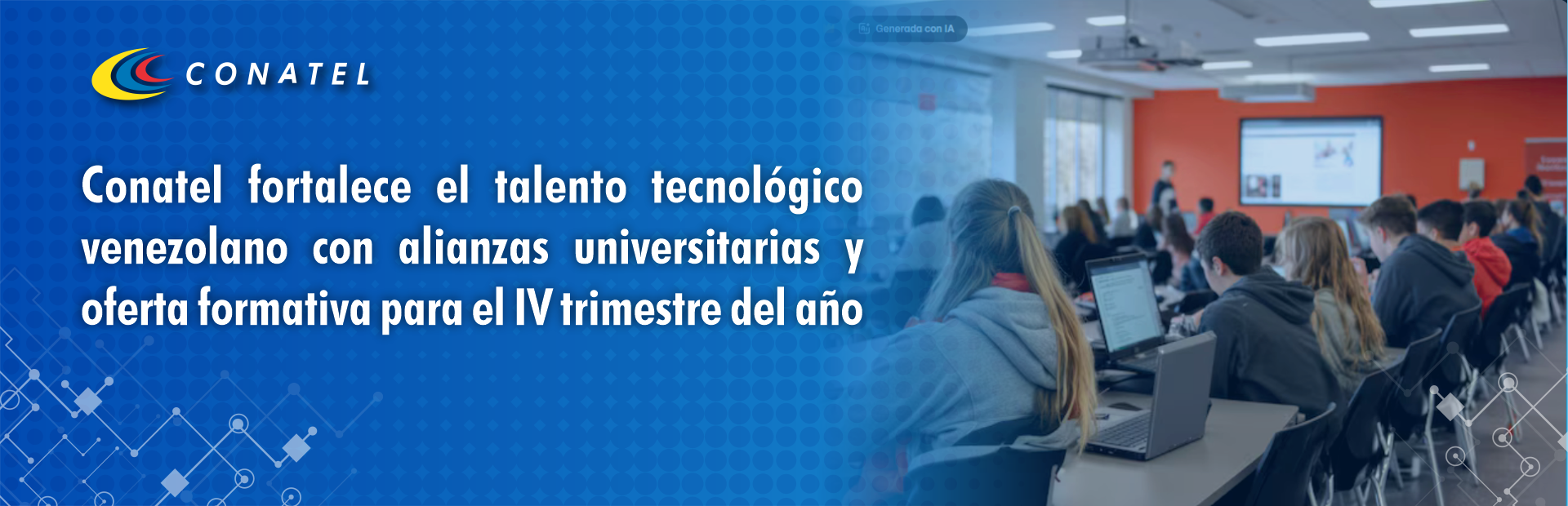 CONATEL

Generada con IA

Conatel fortalece el talento tecnológico venezolano con alianzas universitarias y oferta formativa para el IV trimestre del año